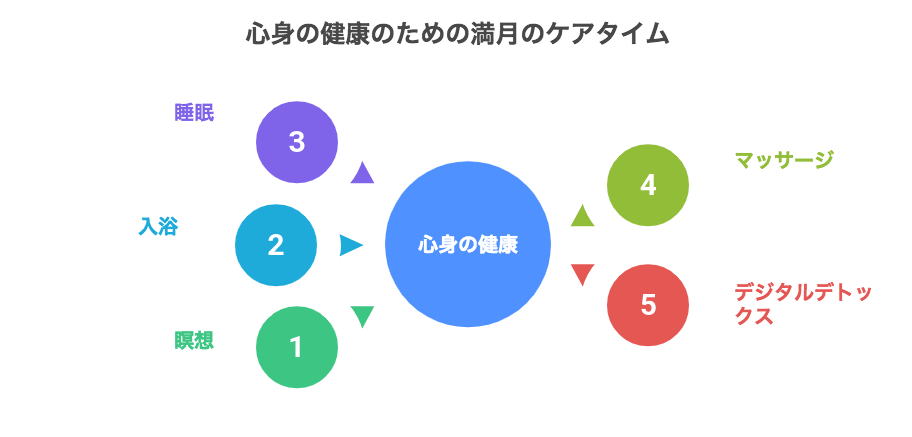 心身の健康のための満月のケアタイム

睡眠
3

入浴
2

瞑想
1

心身の健康

4
マッサージ

5
デジタルデトックス